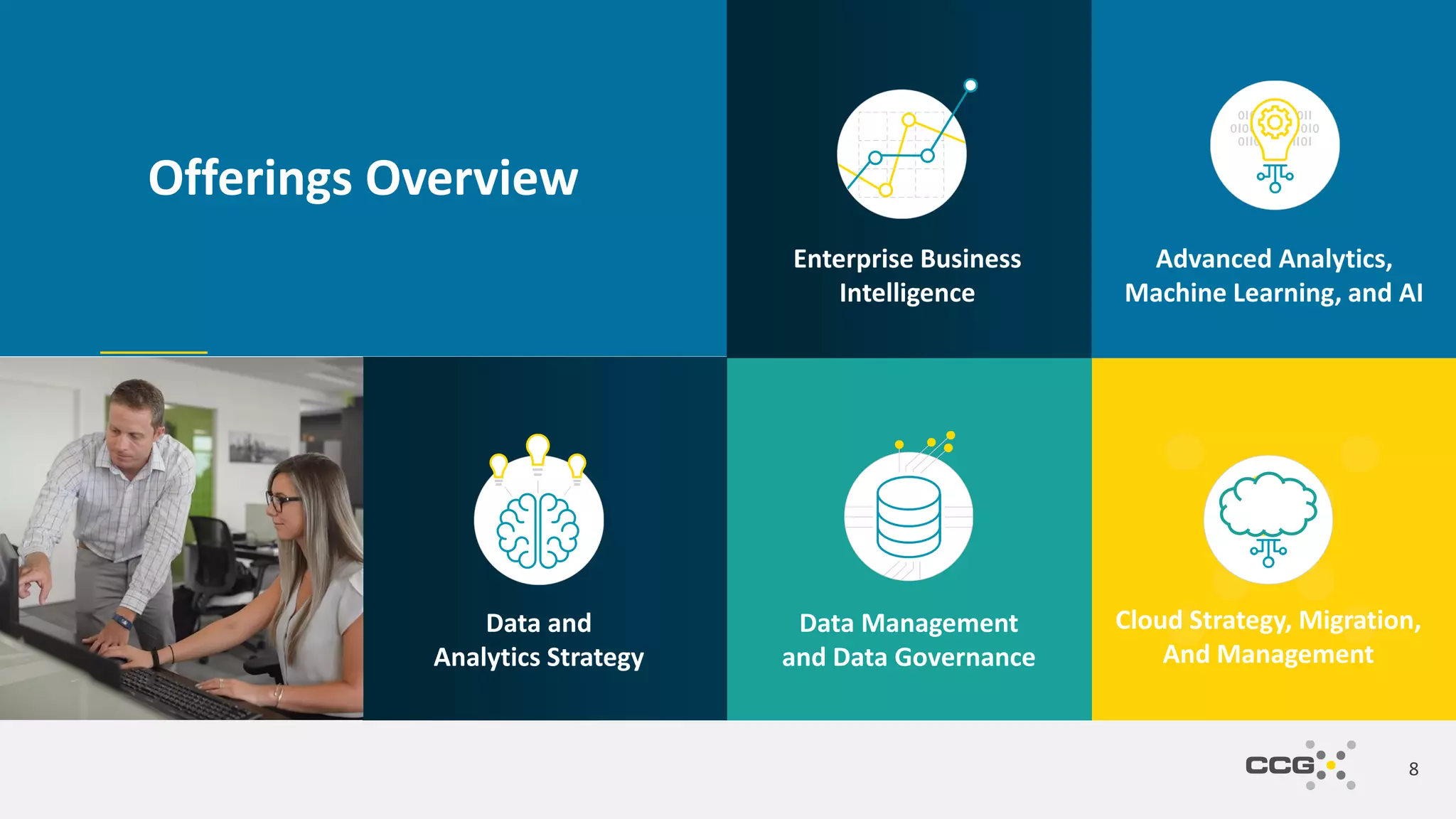 Offerings Overview

Enterprise Business Intelligence

Advanced Analytics, Machine Learning, and AI

Data and Analytics Strategy

Data Management and Data Governance

Cloud Strategy, Migration, And Management

CCG

8